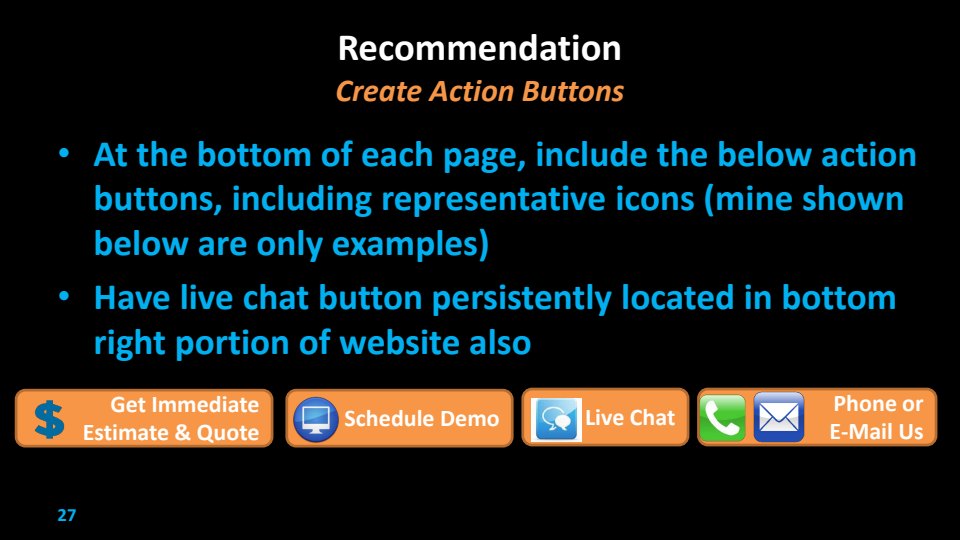 Recommendation
Create Action Buttons

• At the bottom of each page, include the below action buttons, including representative icons (mine shown below are only examples)
• Have live chat button persistently located in bottom right portion of website also

$ Get Immediate Estimate & Quote

Schedule Demo

Live Chat

Phone or E-Mail Us

27